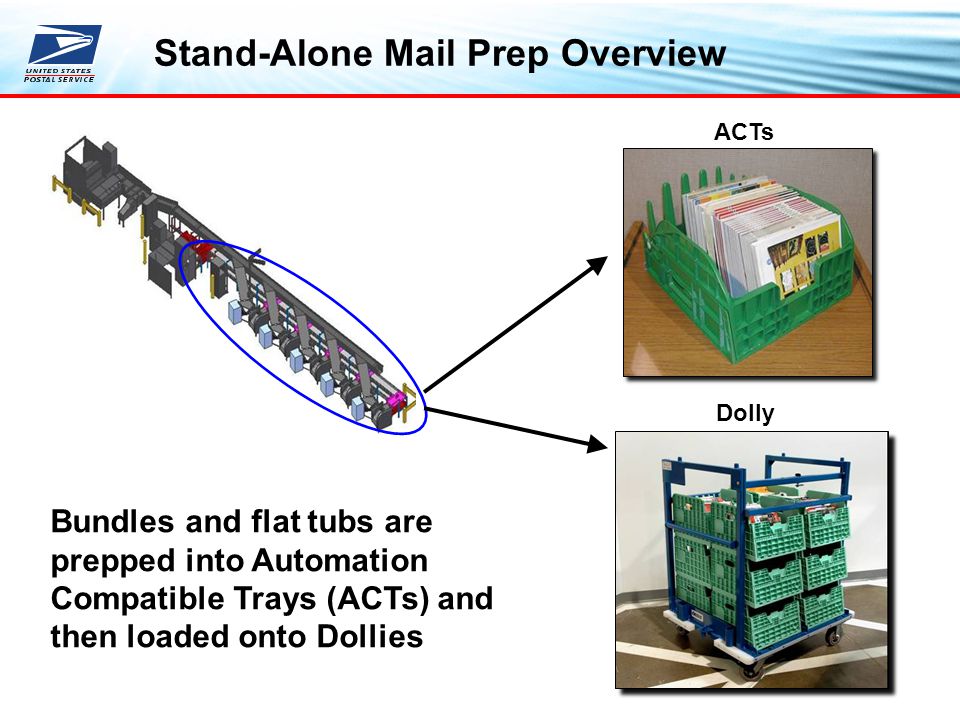 UNITED STATES POSTAL SERVICE

Stand-Alone Mail Prep Overview

ACTs

Dolly

Bundles and flat tubs are prepped into Automation Compatible Trays (ACTs) and then loaded onto Dollies